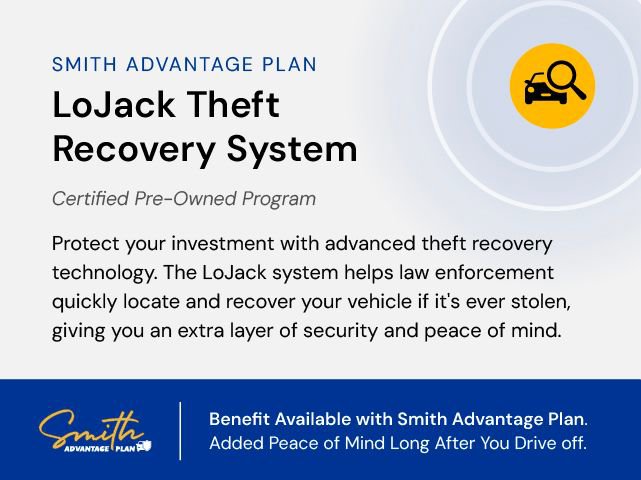 SMITH ADVANTAGE PLAN
LoJack Theft Recovery System

Certified Pre-Owned Program

Protect your investment with advanced theft recovery technology. The LoJack system helps law enforcement quickly locate and recover your vehicle if it's ever stolen, giving you an extra layer of security and peace of mind.

Smith ADVANTAGE PLAN

Benefit Available with Smith Advantage Plan.
Added Peace of Mind Long After You Drive off.